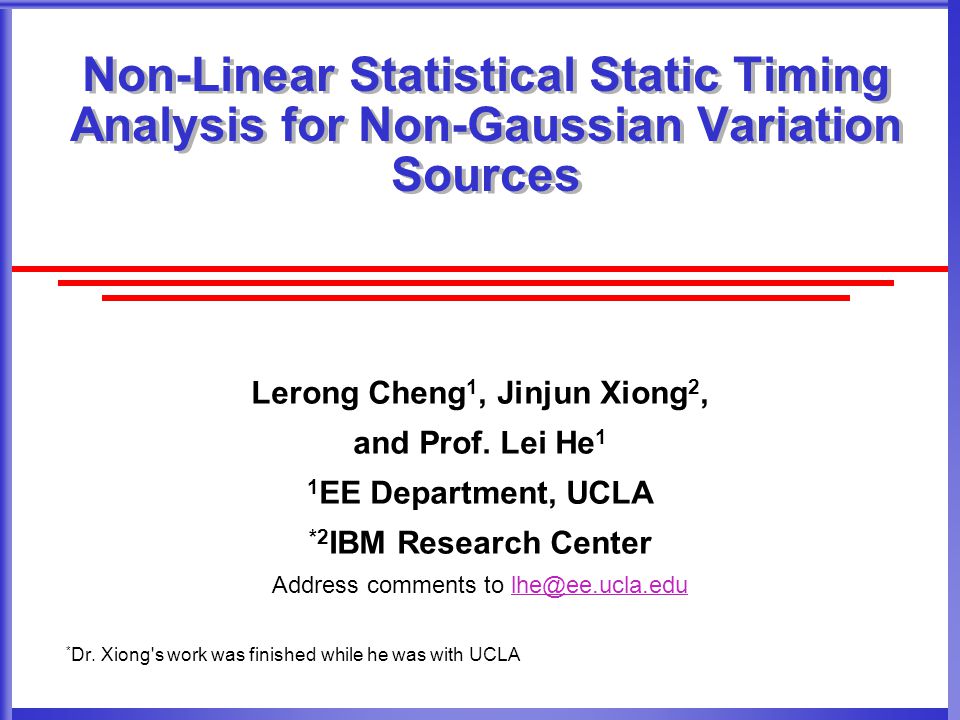 Non-Linear Statistical Static Timing Analysis for Non-Gaussian Variation Sources

Lerong Cheng$^1$, Jinjun Xiong$^2$, and Prof. Lei He$^1$

$^1$EE Department, UCLA

$^{*2}$IBM Research Center

Address comments to lhe@ee.ucla.edu

$^*$Dr. Xiong's work was finished while he was with UCLA